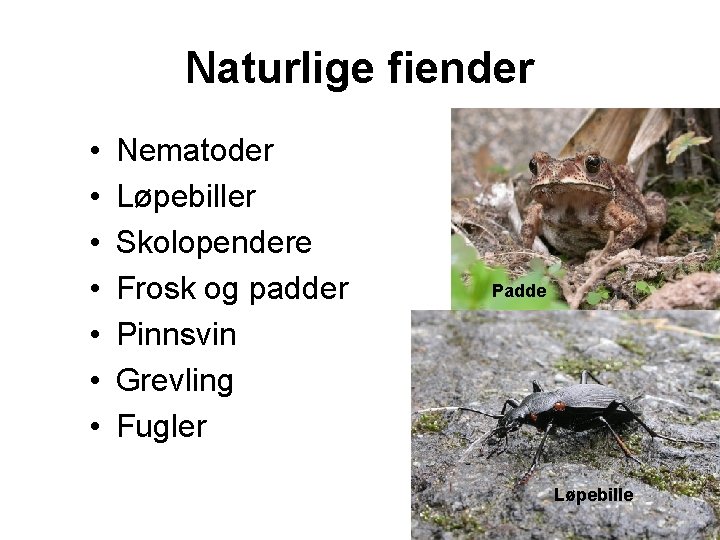 Naturlige fiender

• Nematoder
• Løpebiller
• Skolopendere
• Frosk og padder
• Pinnsvin
• Grevling
• Fugler

Padde

Løpebille